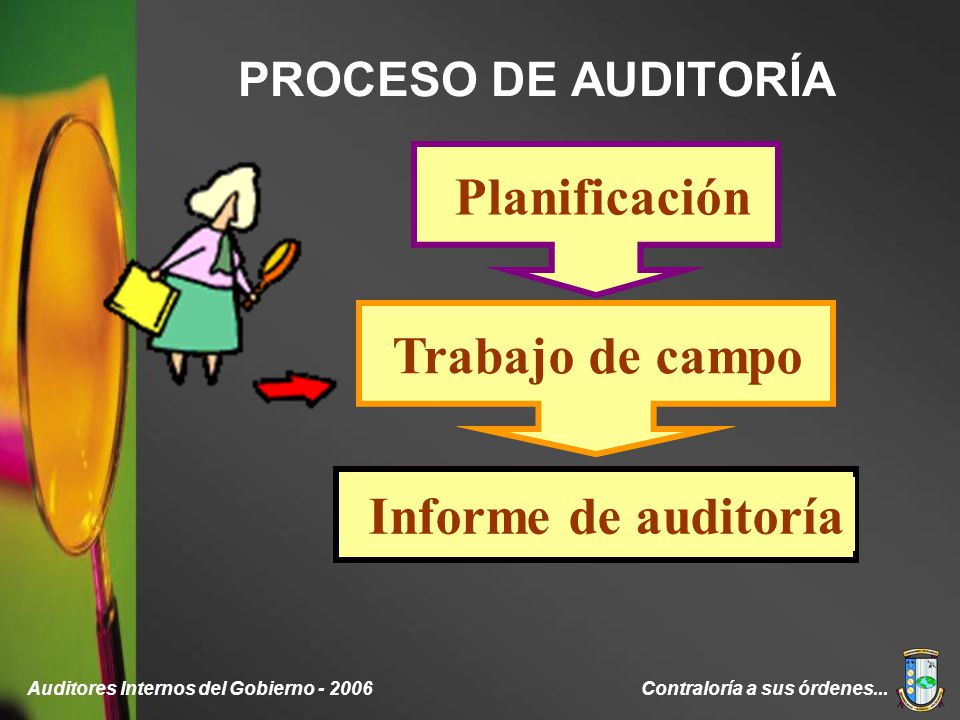 PROCESO DE AUDITORÍA

Planificación

Trabajo de campo

Informe de auditoría

Auditores Internos del Gobierno - 2006

Contraloría a sus órdenes...